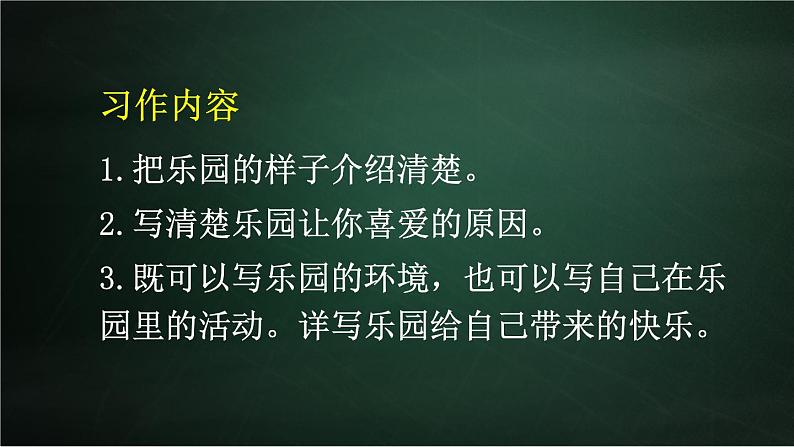 习作内容

1.把乐园的样子介绍清楚。

2.写清楚乐园让你喜爱的原因。

3.既可以写乐园的环境，也可以写自己在乐园里的活动。详写乐园给自己带来的快乐。